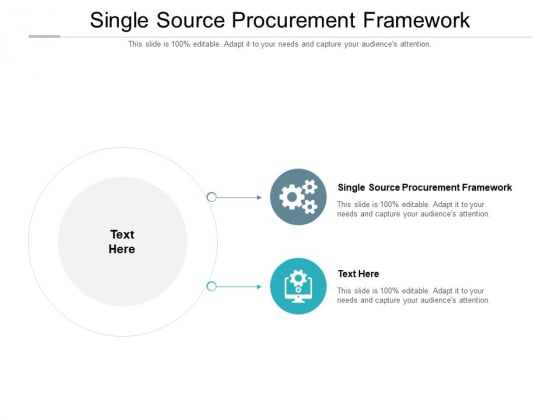 Single Source Procurement Framework

This slide is 100% editable. Adapt it to your needs and capture your audience's attention.

Text Here

Single Source Procurement Framework

This slide is 100% editable. Adapt it to your needs and capture your audience's attention.

Text Here

This slide is 100% editable. Adapt it to your needs and capture your audience's attention.